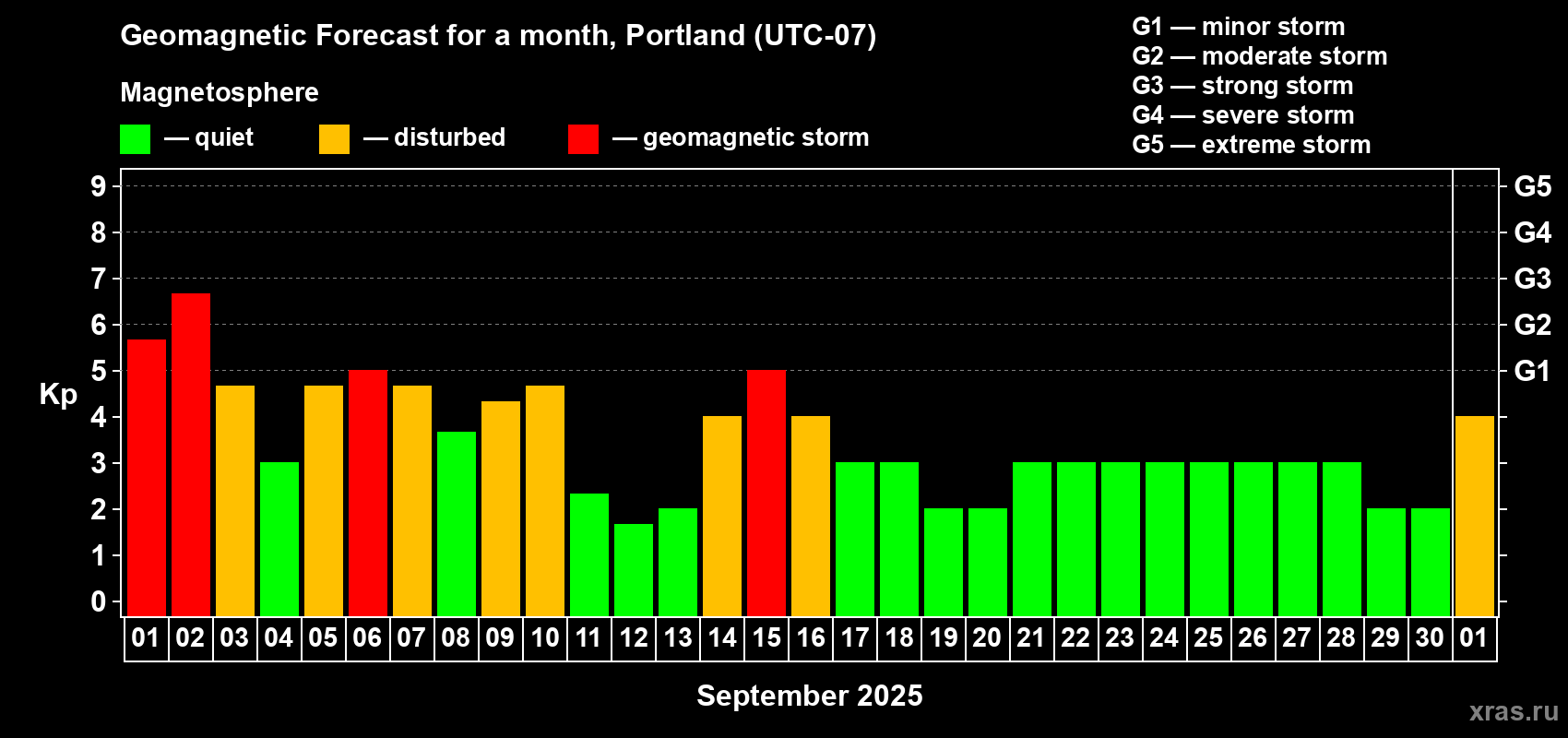 Geomagnetic Forecast for a month, Portland (UTC-07)

Magnetosphere

— quiet — disturbed — geomagnetic storm

G1 — minor storm
G2 — moderate storm
G3 — strong storm
G4 — severe storm
G5 — extreme storm

Kp

9
8
7
6
5
4
3
2
1
0

G5
G4
G3
G2
G1

01 02 03 04 05 06 07 08 09 10 11 12 13 14 15 16 17 18 19 20 21 22 23 24 25 26 27 28 29 30 01

September 2025

xras.ru